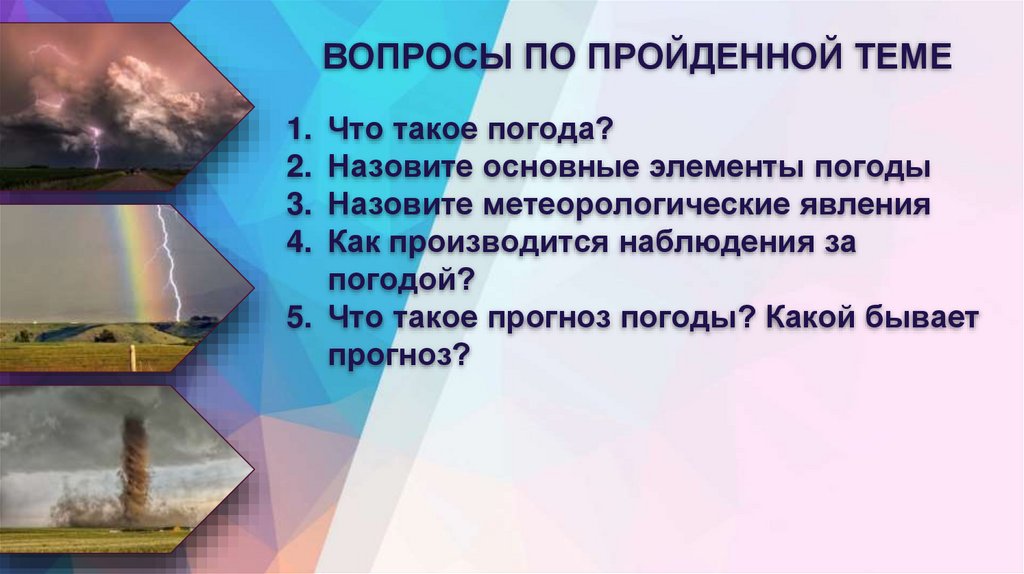 ВОПРОСЫ ПО ПРОЙДЕННОЙ ТЕМЕ

1. Что такое погода?
2. Назовите основные элементы погоды
3. Назовите метеорологические явления
4. Как производится наблюдения за погодой?
5. Что такое прогноз погоды? Какой бывает прогноз?